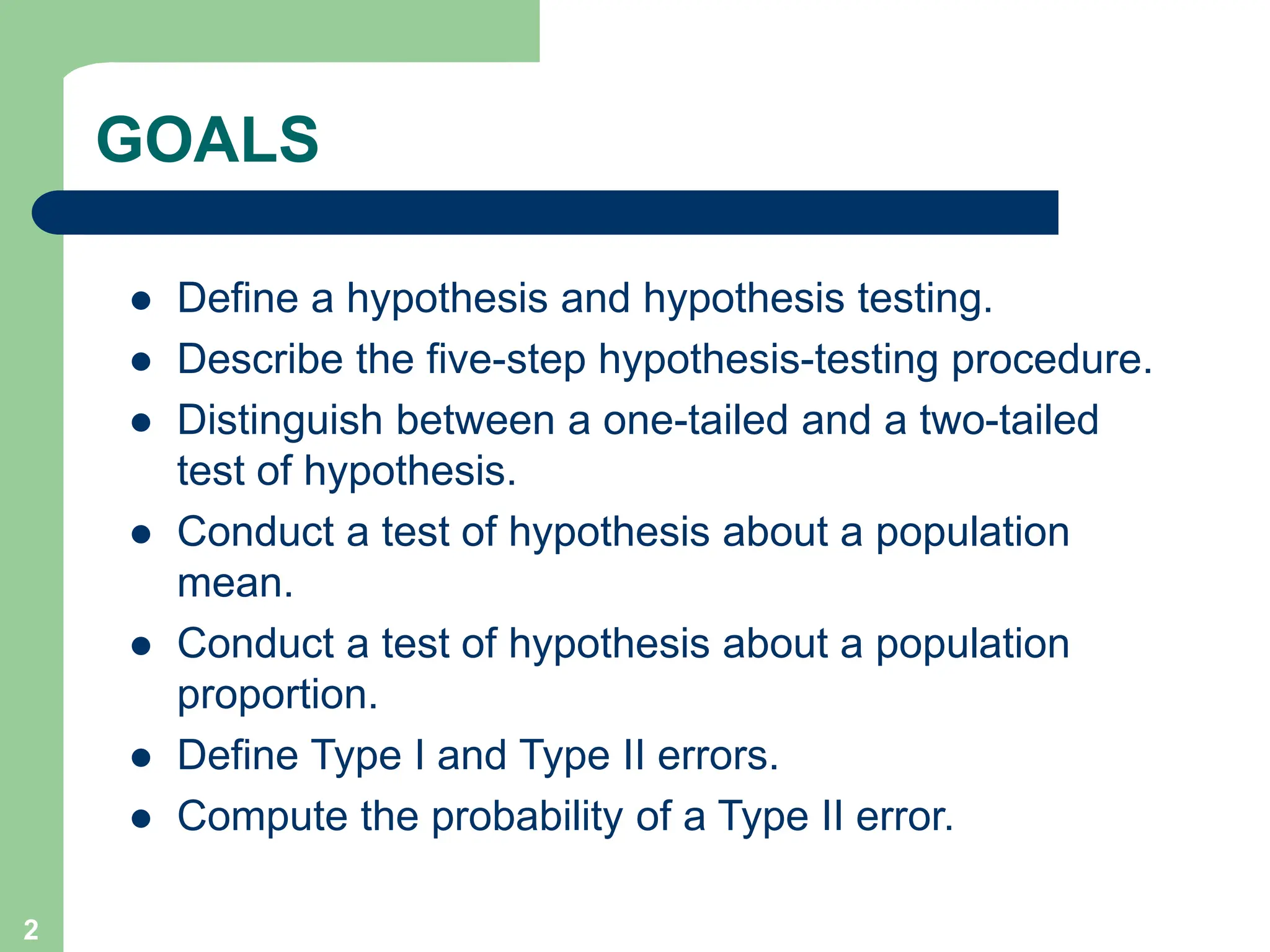 GOALS

- Define a hypothesis and hypothesis testing.
- Describe the five-step hypothesis-testing procedure.
- Distinguish between a one-tailed and a two-tailed test of hypothesis.
- Conduct a test of hypothesis about a population mean.
- Conduct a test of hypothesis about a population proportion.
- Define Type I and Type II errors.
- Compute the probability of a Type II error.

2